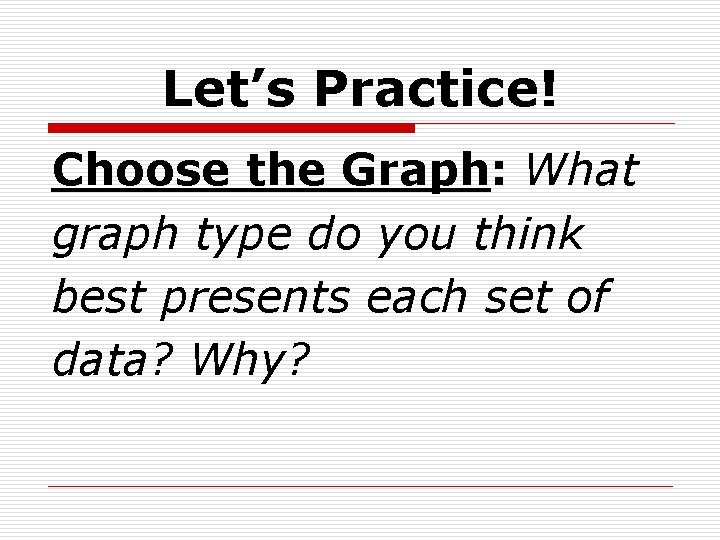 Let’s Practice!

Choose the Graph: What graph type do you think best presents each set of data? Why?